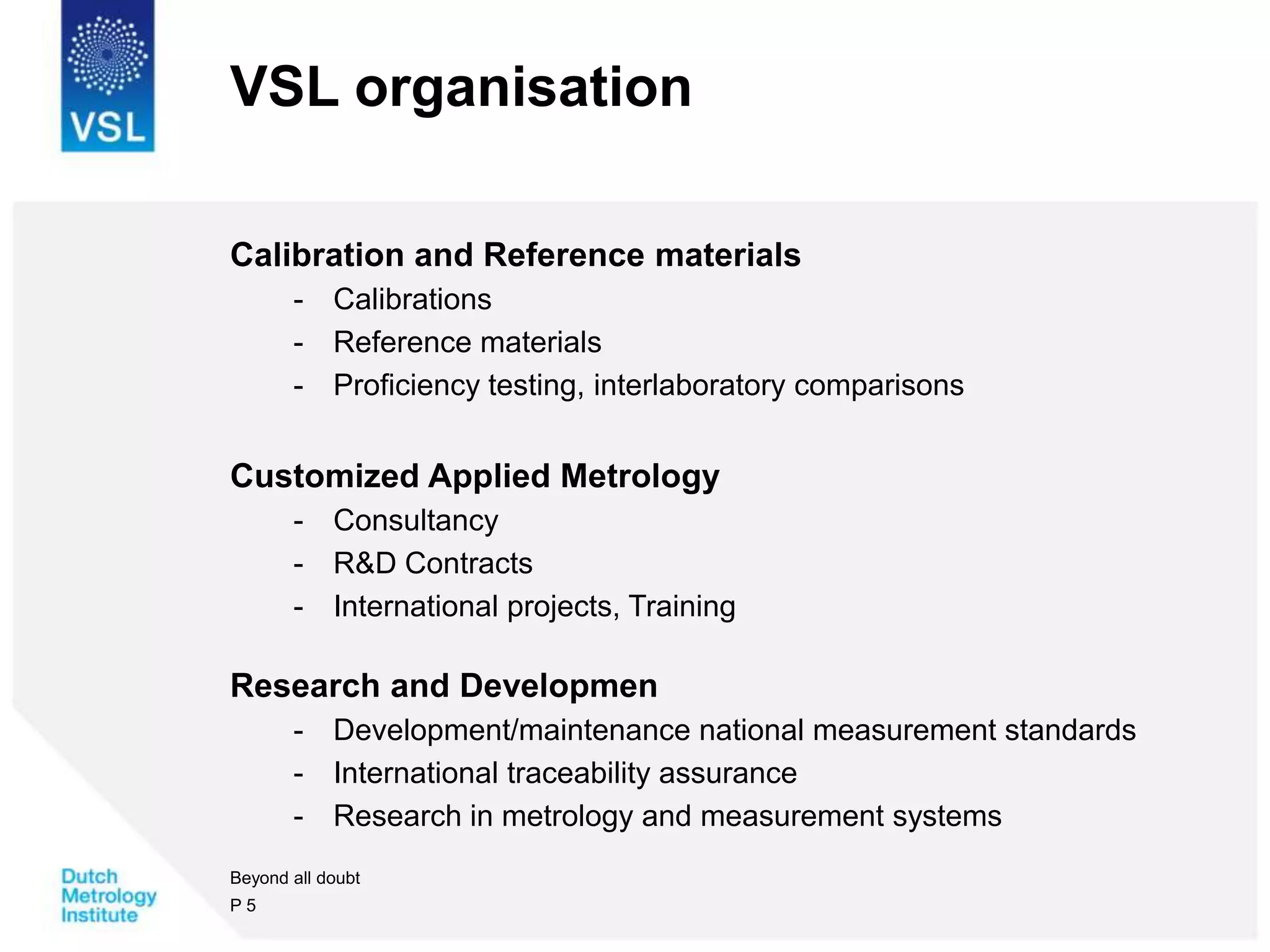 VSL

VSL organisation

Calibration and Reference materials

- Calibrations
- Reference materials
- Proficiency testing, interlaboratory comparisons

Customized Applied Metrology

- Consultancy
- R&D Contracts
- International projects, Training

Research and Developmen

- Development/maintenance national measurement standards
- International traceability assurance
- Research in metrology and measurement systems

Dutch Metrology Institute

Beyond all doubt

P 5